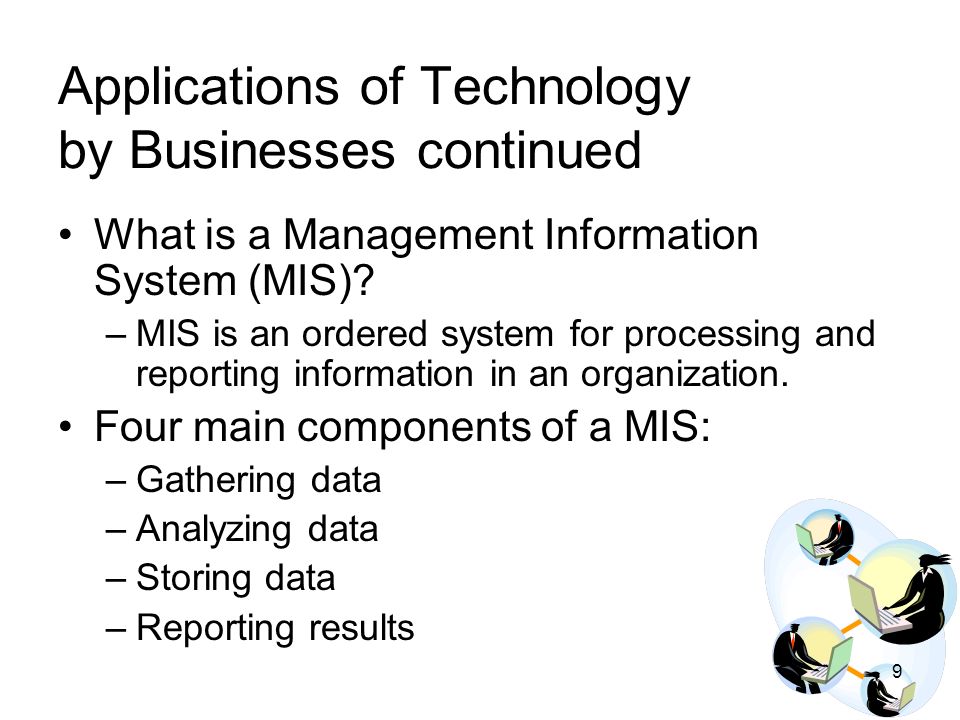 Applications of Technology by Businesses continued

• What is a Management Information System (MIS)?
– MIS is an ordered system for processing and reporting information in an organization.

• Four main components of a MIS:
– Gathering data
– Analyzing data
– Storing data
– Reporting results

9